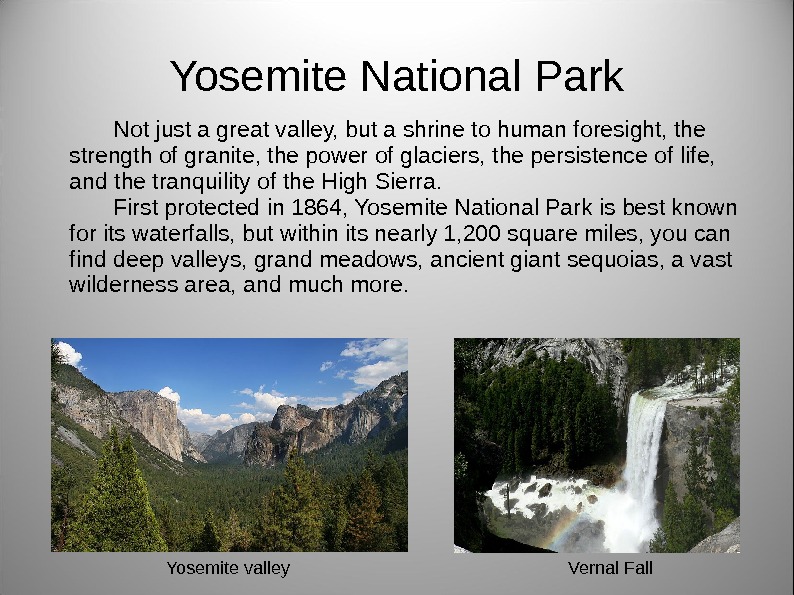 Yosemite National Park

Not just a great valley, but a shrine to human foresight, the strength of granite, the power of glaciers, the persistence of life, and the tranquility of the High Sierra.

First protected in 1864, Yosemite National Park is best known for its waterfalls, but within its nearly 1,200 square miles, you can find deep valleys, grand meadows, ancient giant sequoias, a vast wilderness area, and much more.

Yosemite valley

Vernal Fall